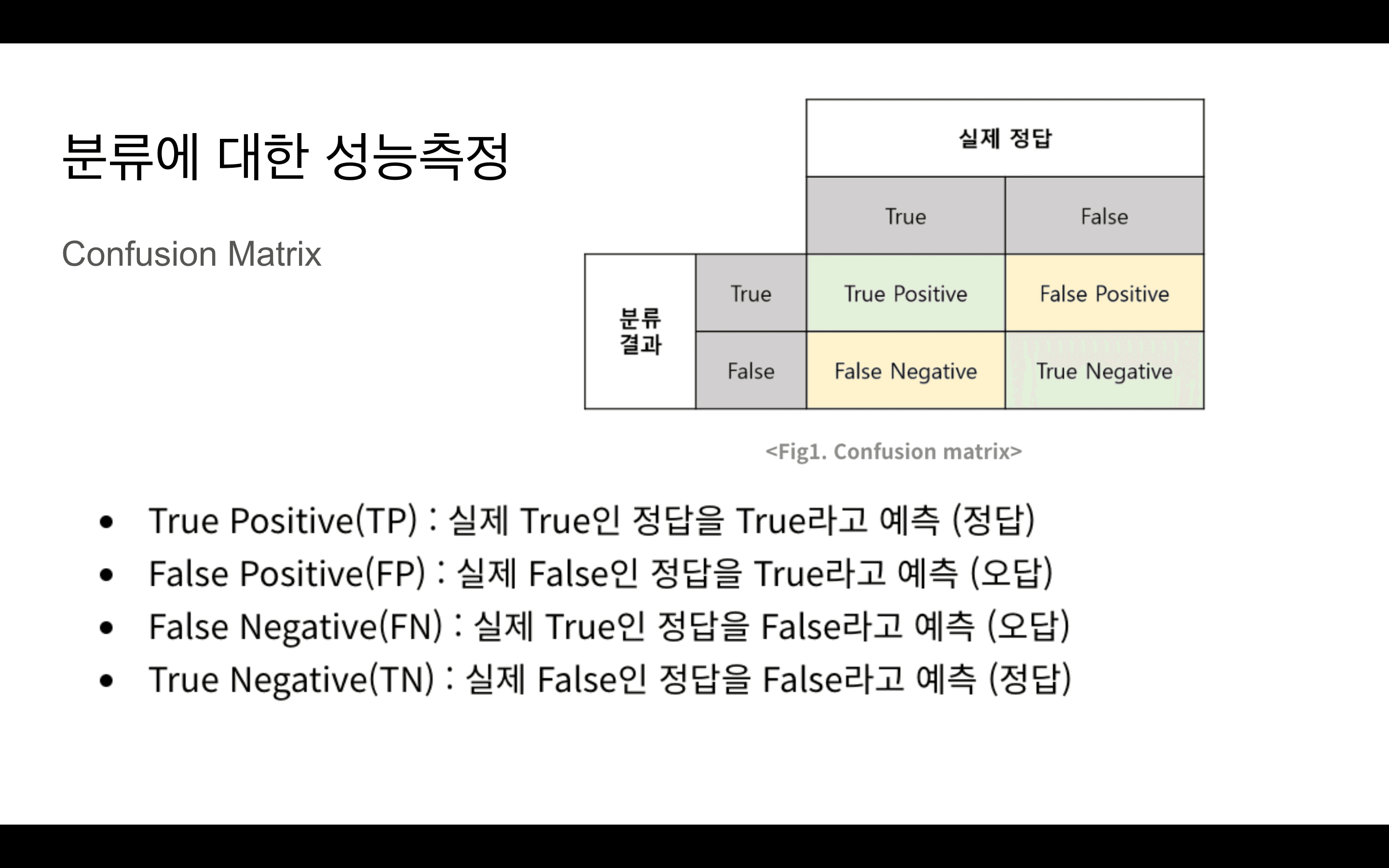 분류에 대한 성능측정

Confusion Matrix

| | | 실제 정답 | |
|---|---|---|---|
| | | True | False |
| 분류 결과 | True | True Positive | False Positive |
| | False | False Negative | True Negative |

<Fig1. Confusion matrix>

- True Positive(TP) : 실제 True인 정답을 True라고 예측 (정답)
- False Positive(FP) : 실제 False인 정답을 True라고 예측 (오답)
- False Negative(FN) : 실제 True인 정답을 False라고 예측 (오답)
- True Negative(TN) : 실제 False인 정답을 False라고 예측 (정답)